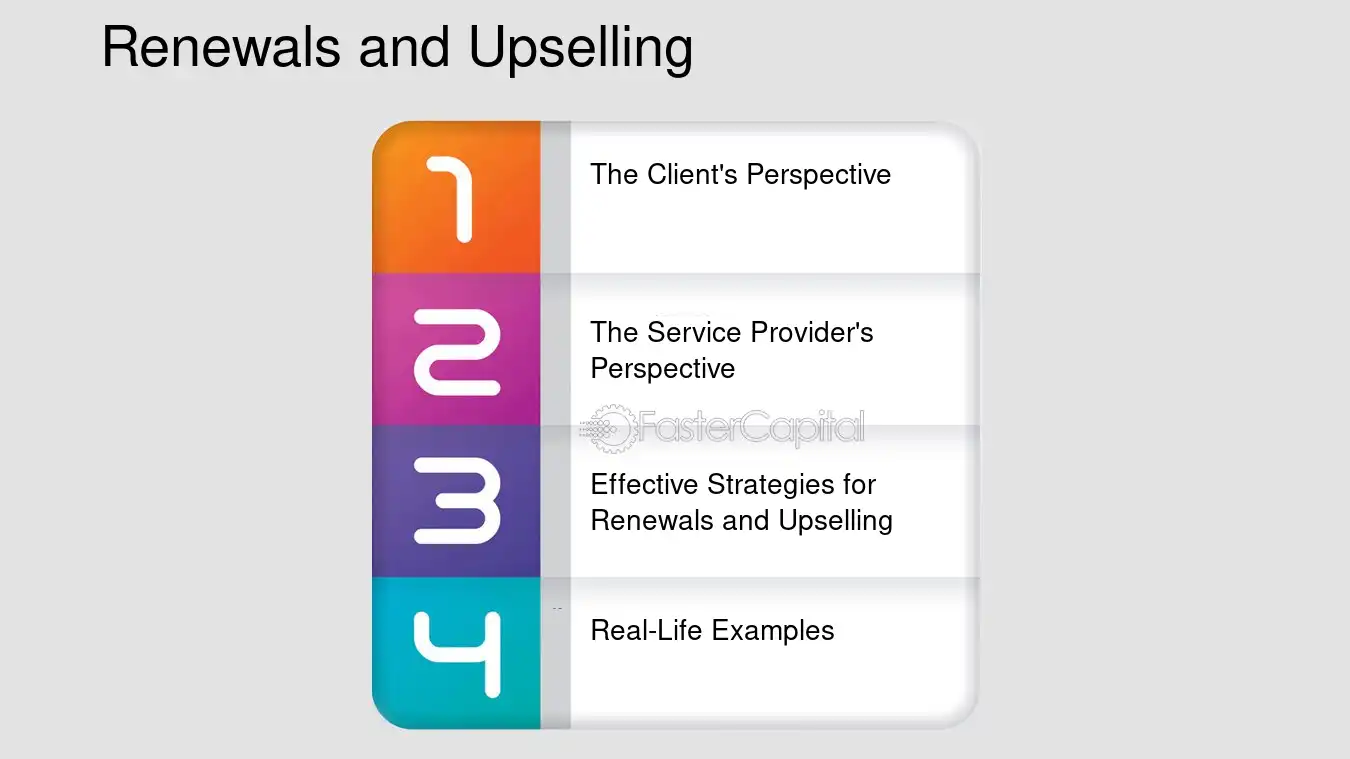 Renewals and Upselling

1
The Client's Perspective

2
The Service Provider's Perspective

3
Effective Strategies for Renewals and Upselling

4
Real-Life Examples

FasterCapital